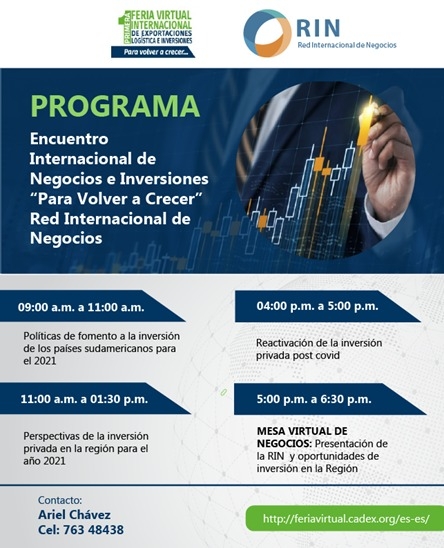 1 PRIMERA FERIA VIRTUAL INTERNACIONAL DE EXPORTACIONES LOGÍSTICA E INVERSIONES
Para volver a crecer...

RIN
Red Internacional de Negocios

PROGRAMA

Encuentro Internacional de Negocios e Inversiones "Para Volver a Crecer" Red Internacional de Negocios

09:00 a.m. a 11:00 a.m.

Políticas de fomento a la inversión de los países sudamericanos para el 2021

11:00 a.m. a 01:30 p.m.

Perspectivas de la inversión privada en la región para el año 2021

04:00 p.m. a 5:00 p.m.

Reactivación de la inversión privada post covid

5:00 p.m. a 6:30 p.m.

MESA VIRTUAL DE NEGOCIOS: Presentación de la RIN y oportunidades de inversión en la Región

Contacto:
Ariel Chávez
Cel: 763 48438

http://feriavirtual.cadex.org/es-es/